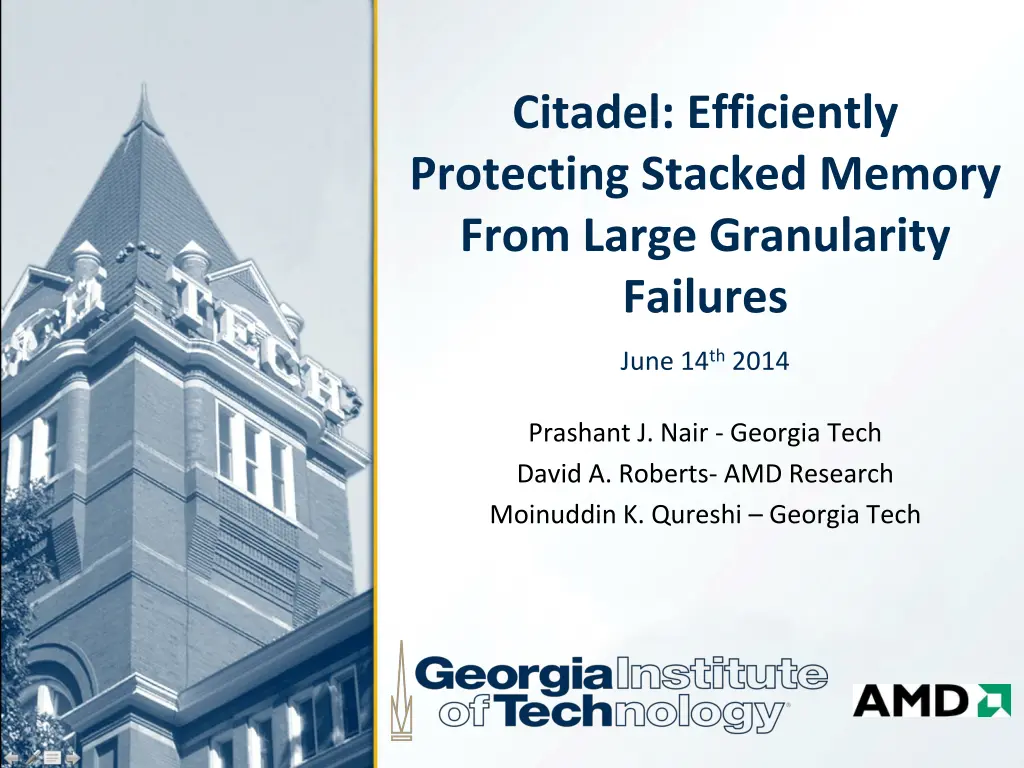 Citadel: Efficiently Protecting Stacked Memory From Large Granularity Failures

June 14$^{th}$ 2014

Prashant J. Nair - Georgia Tech
David A. Roberts- AMD Research
Moinuddin K. Qureshi – Georgia Tech

TECH

Georgia Institute of Technology

AMD